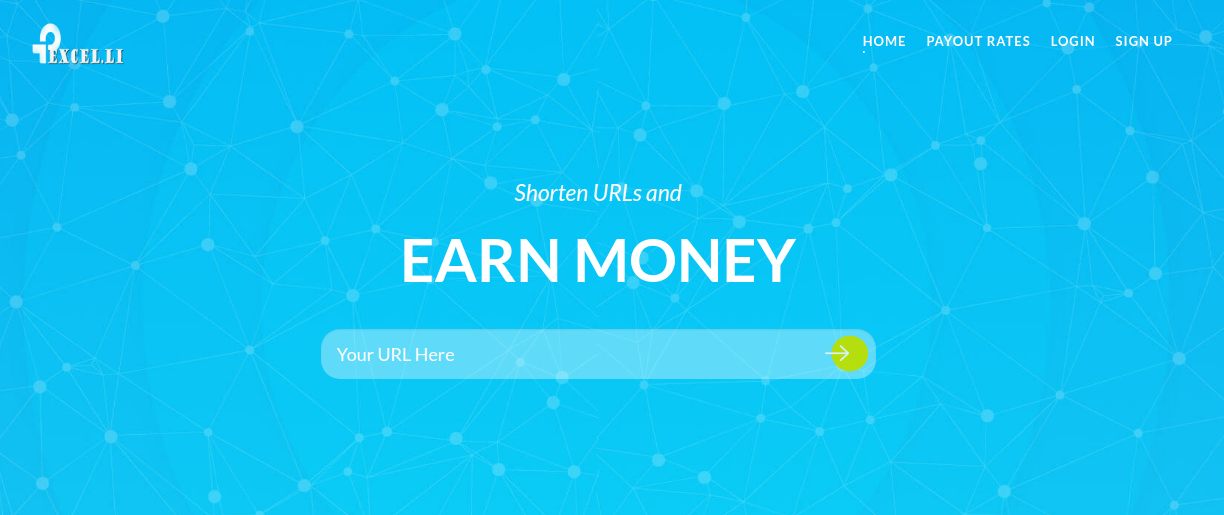 EXCEL.LI

HOME PAYOUT RATES LOGIN SIGN UP

Shorten URLs and

EARN MONEY

Your URL Here